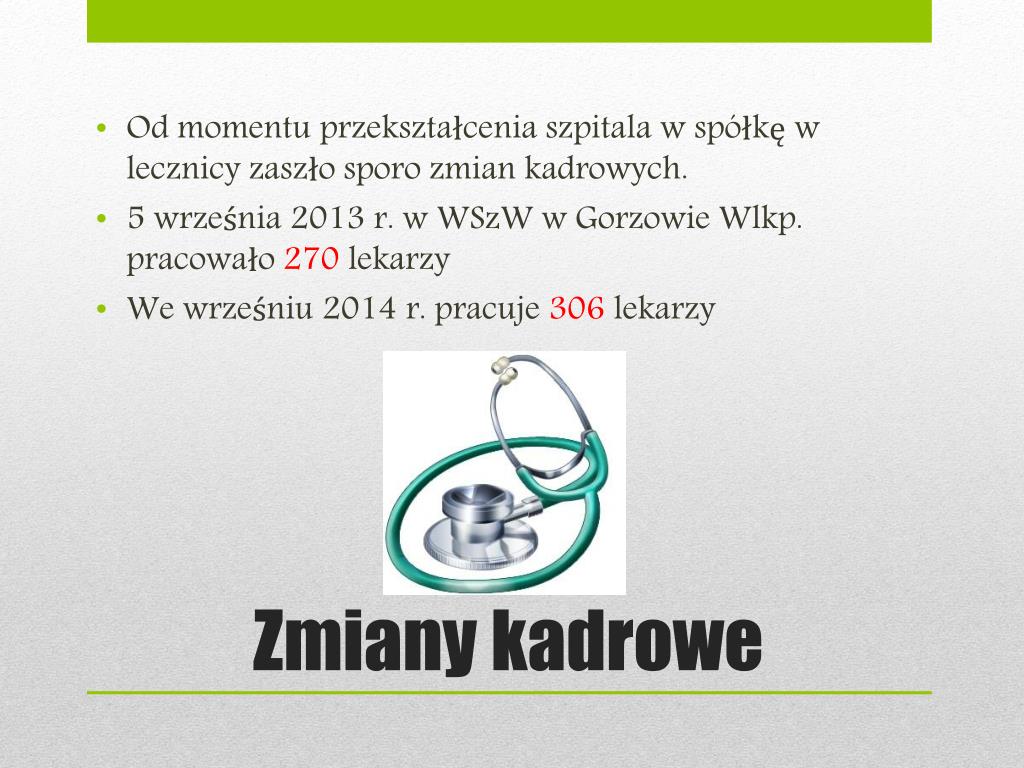 • Od momentu przekształcenia szpitala w spółkę w lecznicy zaszło sporo zmian kadrowych.
• 5 września 2013 r. w WSzW w Gorzowie Wlkp. pracowało 270 lekarzy
• We wrześniu 2014 r. pracuje 306 lekarzy

Zmiany kadrowe